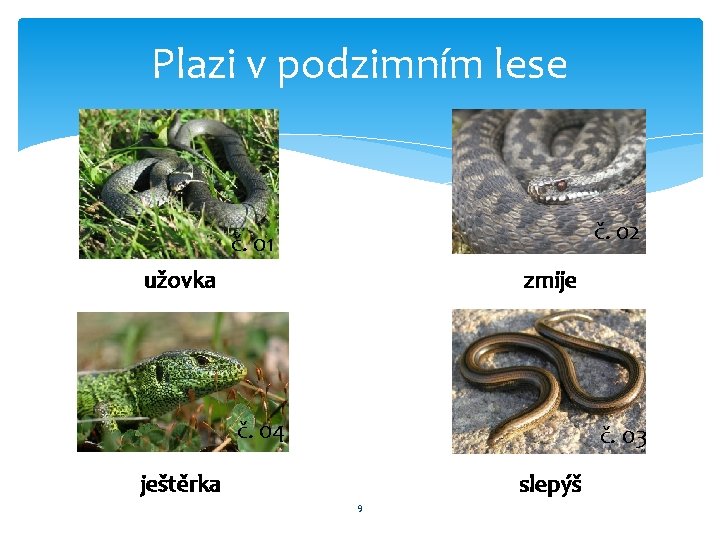 Plazi v podzimním lese

č. 01

užovka

č. 02

zmije

č. 04

ještěrka

č. 03

slepýš

9